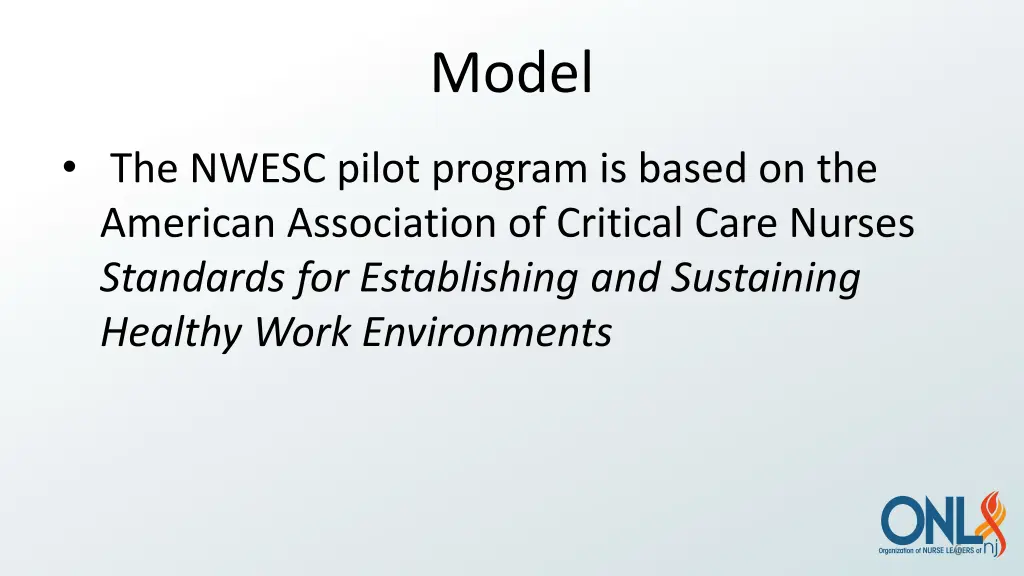 Model

• The NWESC pilot program is based on the American Association of Critical Care Nurses *Standards for Establishing and Sustaining Healthy Work Environments*

ONL
Organization of NURSE LEADERS of nj